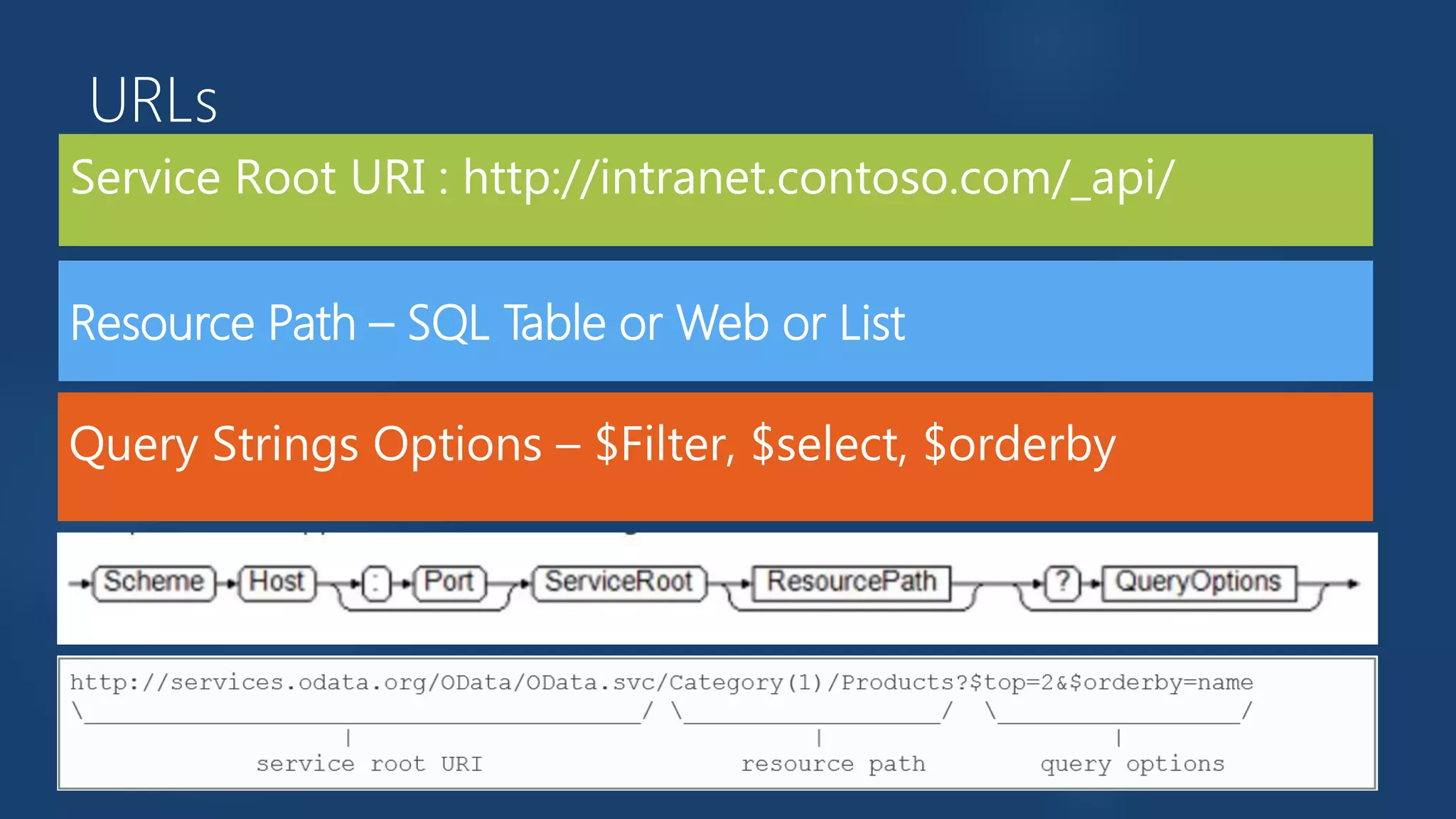 URLs

Service Root URI : http://intranet.contoso.com/_api/

Resource Path – SQL Table or Web or List

Query Strings Options – $Filter, $select, $orderby

Scheme Host : Port ServiceRoot ResourcePath ? QueryOptions

http://services.odata.org/OData/OData.svc/Category(1)/Products?$top=2&$orderby=name

service root URI resource path query options